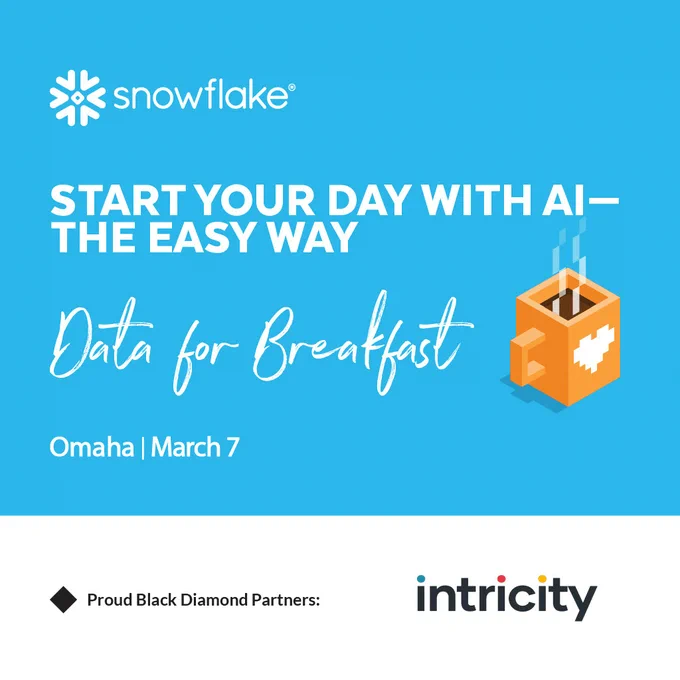 snowflake®

START YOUR DAY WITH AI—
THE EASY WAY

Data for Breakfast

Omaha | March 7

Proud Black Diamond Partners:

intricity